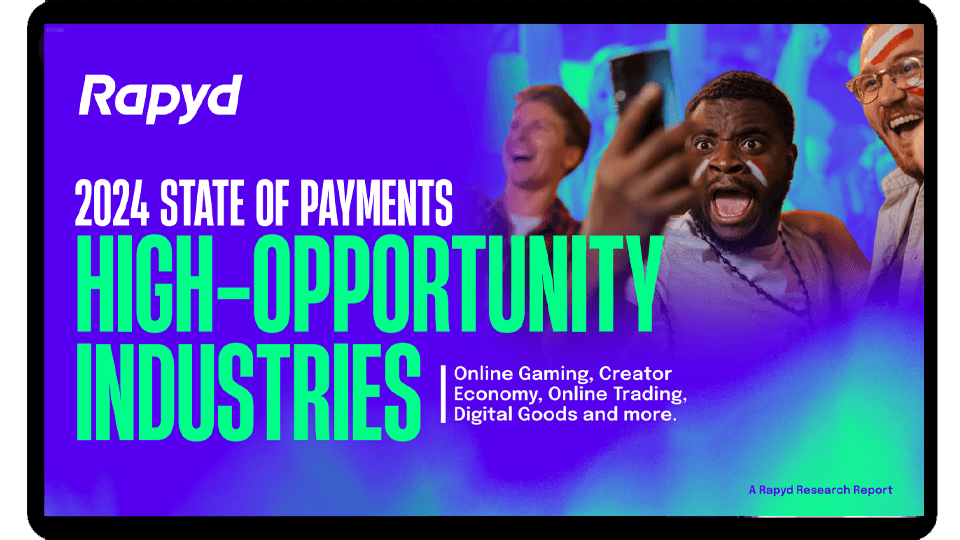 Rapyd

2024 STATE OF PAYMENTS

HIGH-OPPORTUNITY INDUSTRIES

Online Gaming, Creator Economy, Online Trading, Digital Goods and more.

A Rapyd Research Report